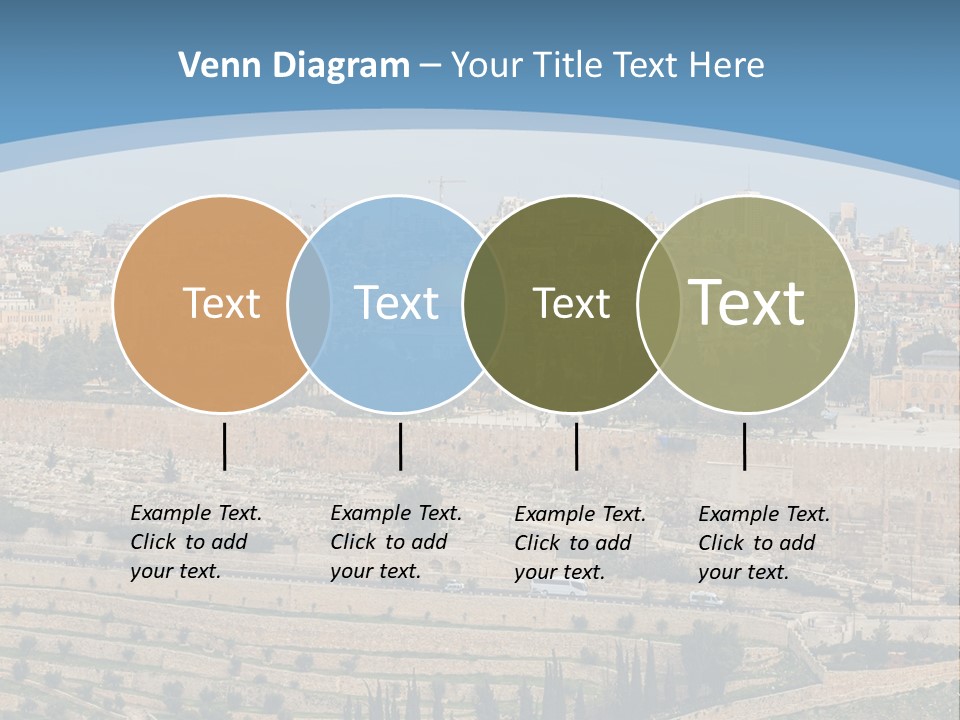 Venn Diagram – Your Title Text Here

Text

Text

Text

Text

Example Text. Click to add your text.

Example Text. Click to add your text.

Example Text. Click to add your text.

Example Text. Click to add your text.